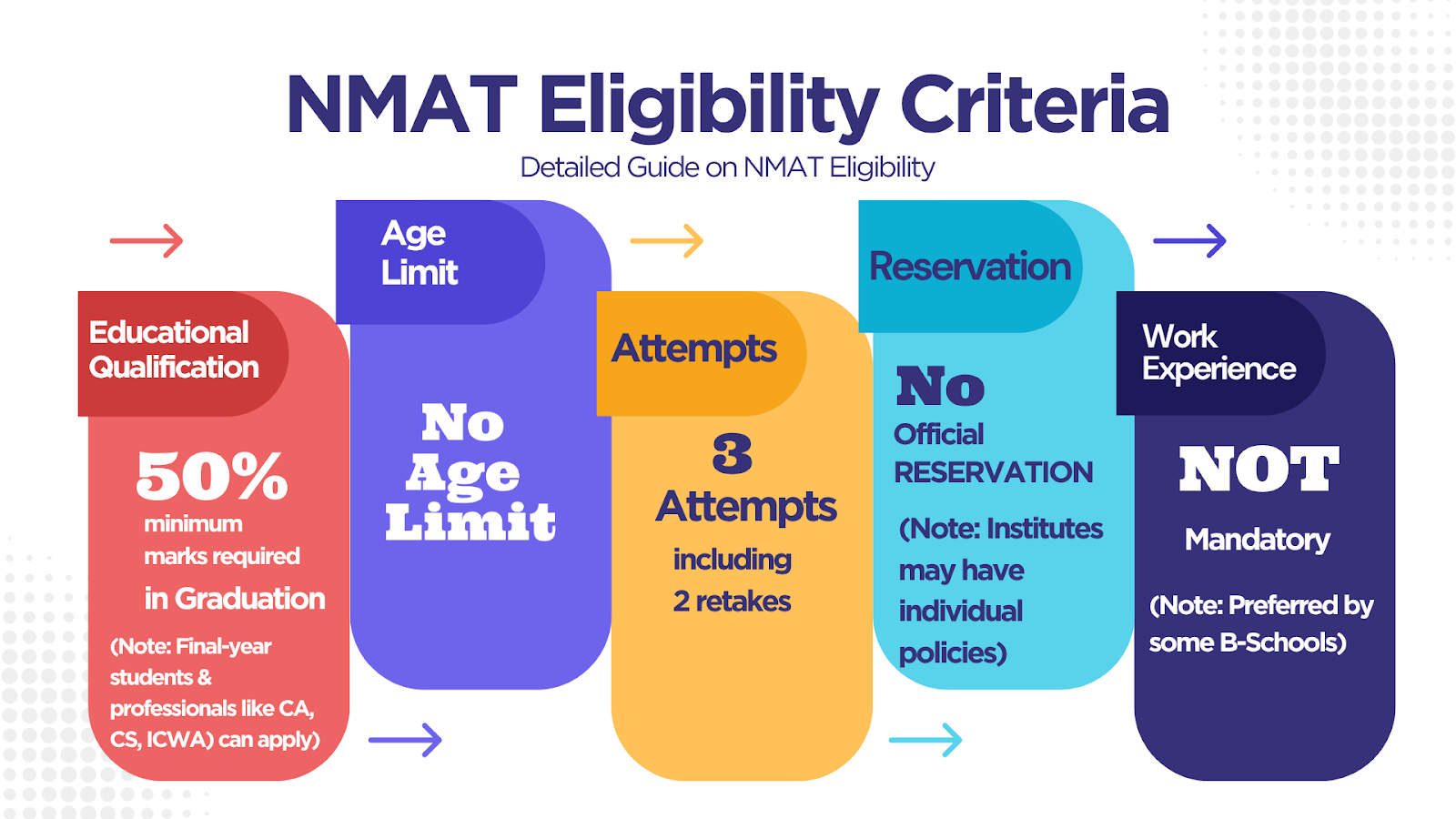 NMAT Eligibility Criteria

Detailed Guide on NMAT Eligibility

Educational Qualification

50%
minimum marks required in Graduation

(Note: Final-year students & professionals like CA, CS, ICWA) can apply)

Age Limit

No Age Limit

Attempts

3 Attempts including 2 retakes

Reservation

No Official RESERVATION

(Note: Institutes may have individual policies)

Work Experience

NOT Mandatory

(Note: Preferred by some B-Schools)